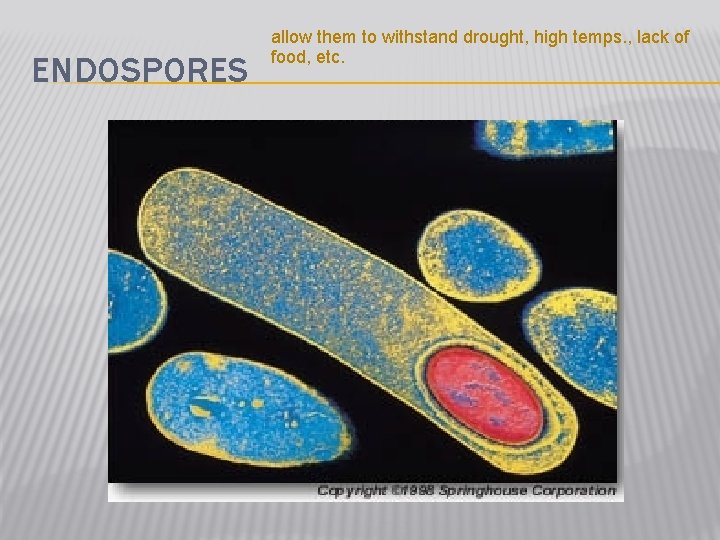 ENDOSPORES

allow them to withstand drought, high temps., lack of food, etc.

Copyright ©1998 Springhouse Corporation